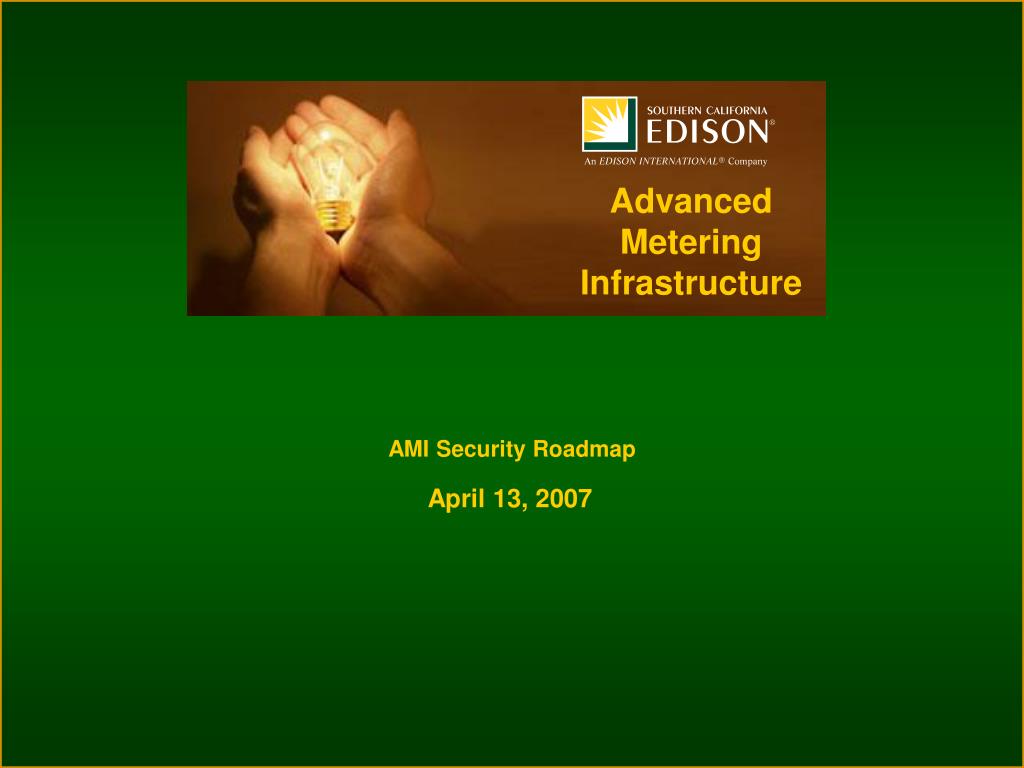 SOUTHERN CALIFORNIA
EDISON®
An EDISON INTERNATIONAL® Company

Advanced Metering Infrastructure

AMI Security Roadmap

April 13, 2007